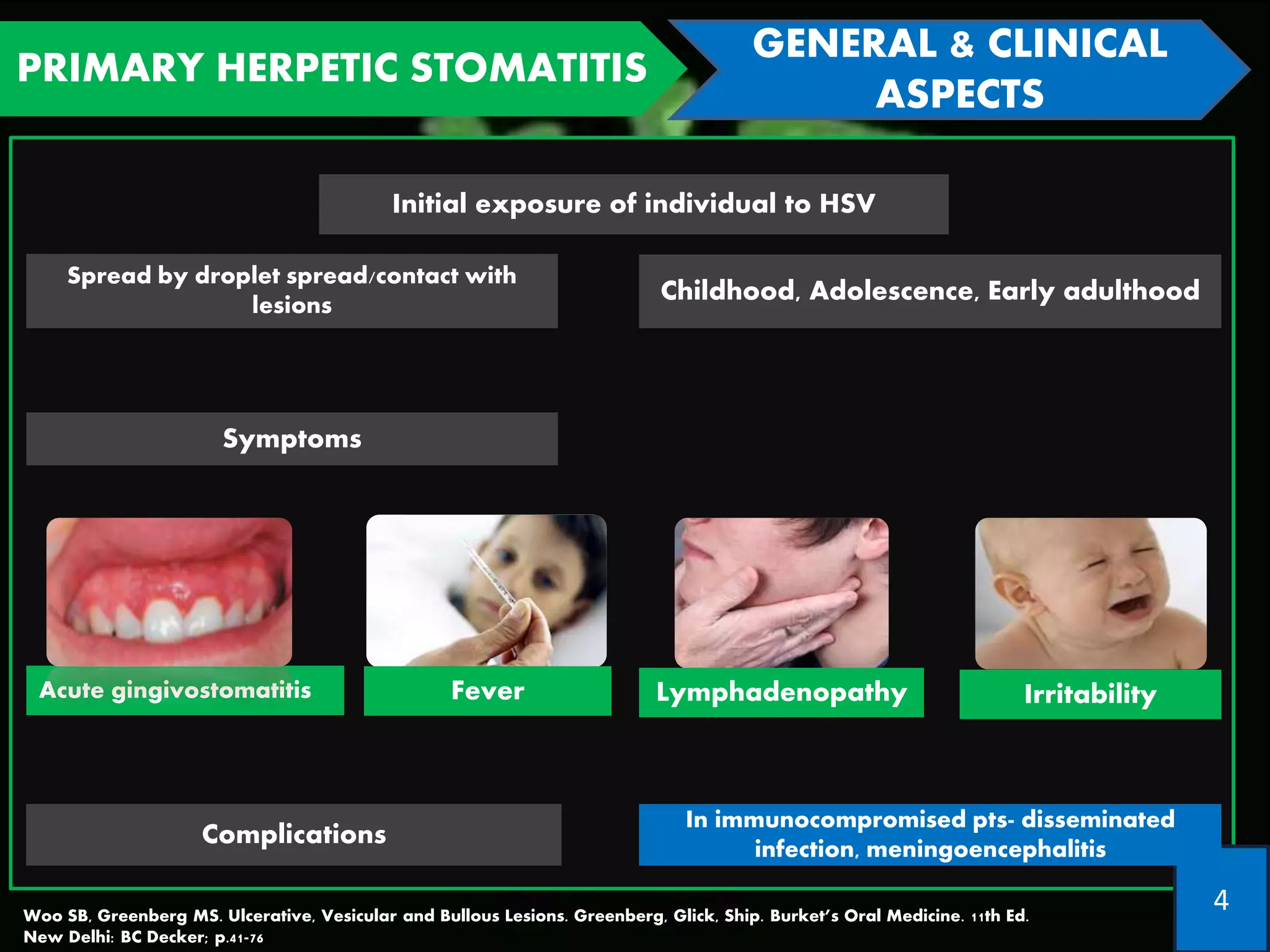 PRIMARY HERPETIC STOMATITIS

GENERAL & CLINICAL ASPECTS

Initial exposure of individual to HSV

Spread by droplet spread/contact with lesions

Childhood, Adolescence, Early adulthood

Symptoms

Acute gingivostomatitis

Fever

Lymphadenopathy

Irritability

Complications

In immunocompromised pts- disseminated infection, meningoencephalitis

Woo SB, Greenberg MS. Ulcerative, Vesicular and Bullous Lesions. Greenberg, Glick, Ship. Burket's Oral Medicine. 11th Ed. New Delhi: BC Decker; p.41-76

4